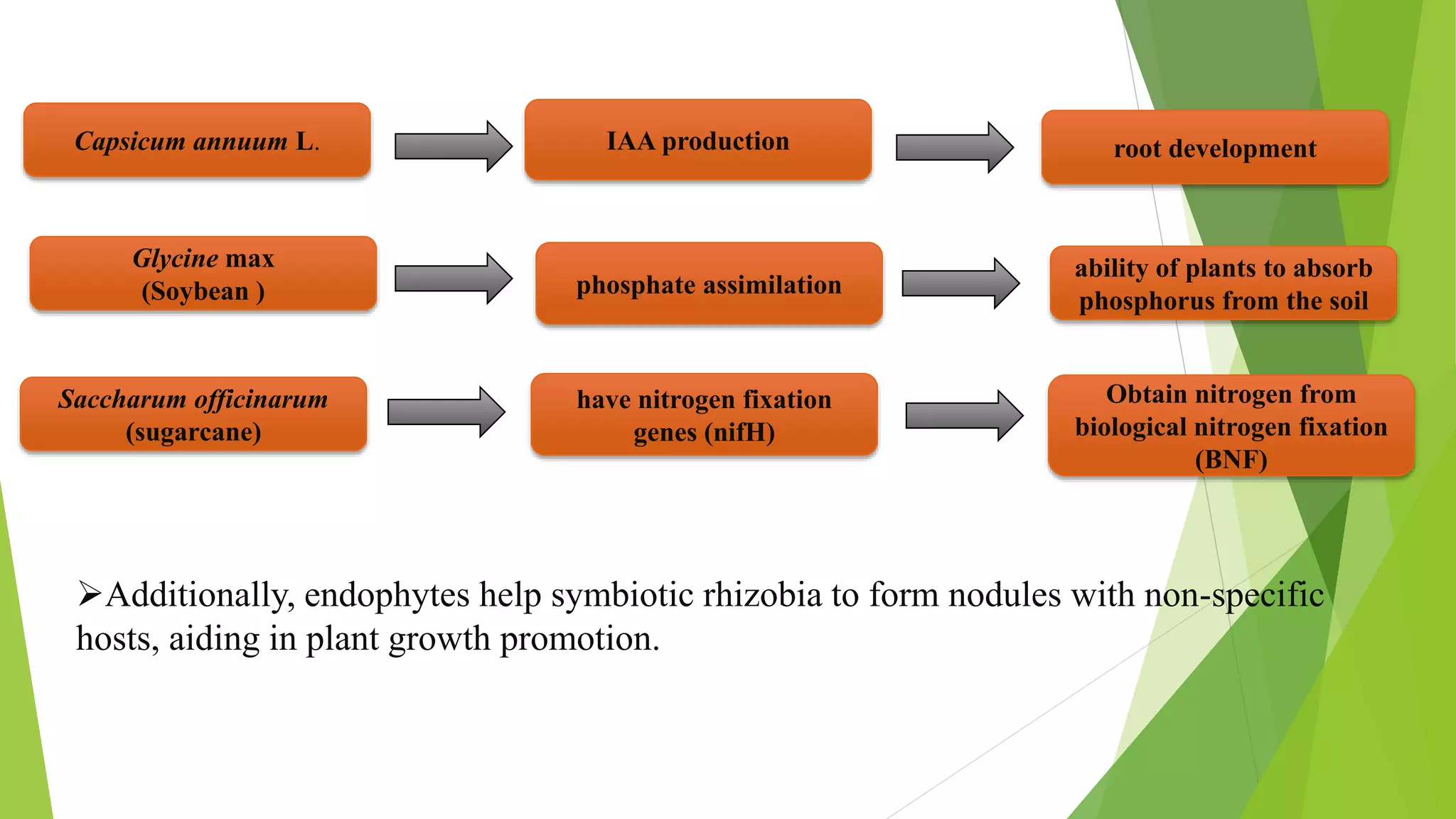 Capsicum annuum L.

IAA production

root development

Glycine max (Soybean )

phosphate assimilation

ability of plants to absorb phosphorus from the soil

Saccharum officinarum (sugarcane)

have nitrogen fixation genes (nifH)

Obtain nitrogen from biological nitrogen fixation (BNF)

➢Additionally, endophytes help symbiotic rhizobia to form nodules with non-specific hosts, aiding in plant growth promotion.